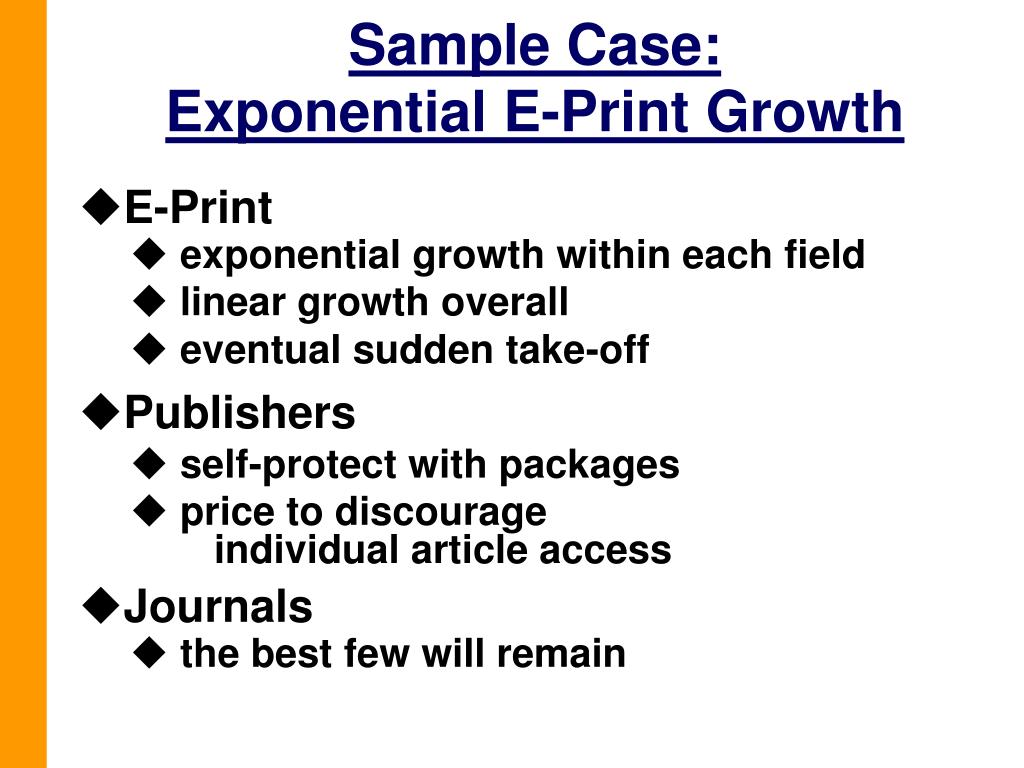 Sample Case:
Exponential E-Print Growth

◆E-Print
◆ exponential growth within each field
◆ linear growth overall
◆ eventual sudden take-off

◆Publishers
◆ self-protect with packages
◆ price to discourage individual article access

◆Journals
◆ the best few will remain